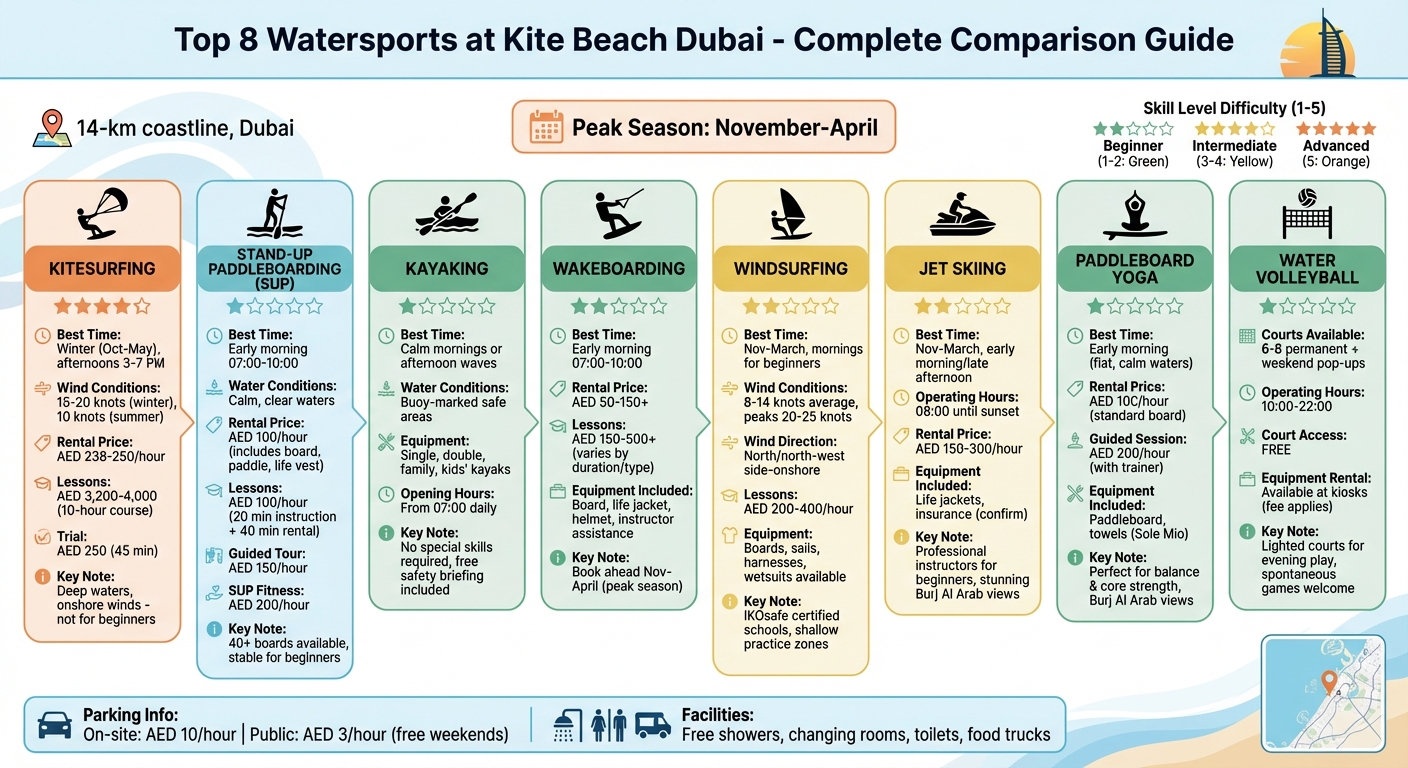 Top 8 Watersports at Kite Beach Dubai - Complete Comparison Guide

14-km coastline, Dubai

Peak Season: November-April

Skill Level Difficulty (1-5)
Beginner (1-2: Green)
Intermediate (3-4: Yellow)
Advanced (5: Orange)

KITESURFING
Best Time: Winter (Oct-May), afternoons 3-7 PM
Wind Conditions: 15-20 knots (winter), 10 knots (summer)
Rental Price: AED 238-250/hour
Lessons: AED 3,200-4,000 (10-hour course)
Trial: AED 250 (45 min)
Key Note: Deep waters, onshore winds - not for beginners

STAND-UP PADDLEBOARDING (SUP)
Best Time: Early morning 07:00-10:00
Water Conditions: Calm, clear waters
Rental Price: AED 100/hour (includes board, paddle, life vest)
Lessons: AED 100/hour (20 min instruction + 40 min rental)
Guided Tour: AED 150/hour
SUP Fitness: AED 200/hour
Key Note: 40+ boards available, stable for beginners

KAYAKING
Best Time: Calm mornings or afternoon waves
Water Conditions: Buoy-marked safe areas
Equipment: Single, double, family, kids' kayaks
Opening Hours: From 07:00 daily
Key Note: No special skills required, free safety briefing included

WAKEBOARDING
Best Time: Early morning 07:00-10:00
Rental Price: AED 50-150+
Lessons: AED 150-500+ (varies by duration/type)
Equipment Included: Board, life jacket, helmet, instructor assistance
Key Note: Book ahead Nov-April (peak season)

WINDSURFING
Best Time: Nov-March, mornings for beginners
Wind Conditions: 8-14 knots average, peaks 20-25 knots
Wind Direction: North/north-west side-onshore
Lessons: AED 200-400/hour
Equipment: Boards, sails, harnesses, wetsuits available
Key Note: IKOsafe certified schools, shallow practice zones

JET SKIING
Best Time: Nov-March, early morning/late afternoon
Operating Hours: 08:00 until sunset
Rental Price: AED 150-300/hour
Equipment Included: Life jackets, insurance (confirm)
Key Note: Professional instructors for beginners, stunning Burj Al Arab views

PADDLEBOARD YOGA
Best Time: Early morning (flat, calm waters)
Rental Price: AED 10C/hour (standard board)
Guided Session: AED 200/hour (with trainer)
Equipment Included: Paddleboard, towels (Sole Mio)
Key Note: Perfect for balance & core strength, Burj Al Arab views

WATER VOLLEYBALL
Courts Available: 6-8 permanent + weekend pop-ups
Operating Hours: 10:00-22:00
Court Access: FREE
Equipment Rental: Available at kiosks (fee applies)
Key Note: Lighted courts for evening play, spontaneous games welcome

Parking Info:
On-site: AED 10/hour | Public: AED 3/hour (free weekends)

Facilities:
Free showers, changing rooms, toilets, food trucks